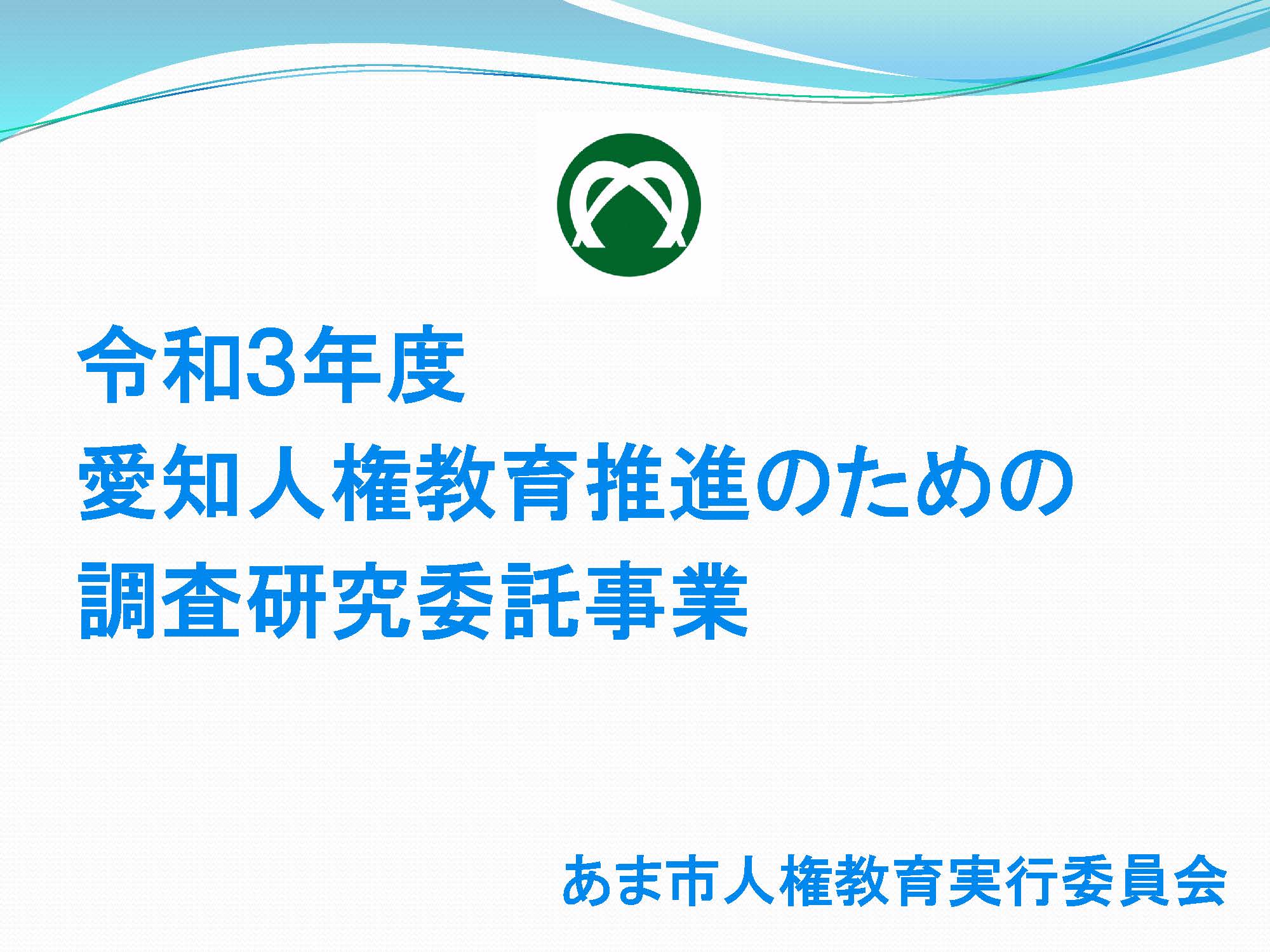 令和3年度
愛知人権教育推進のための
調査研究委託事業

あま市人権教育実行委員会